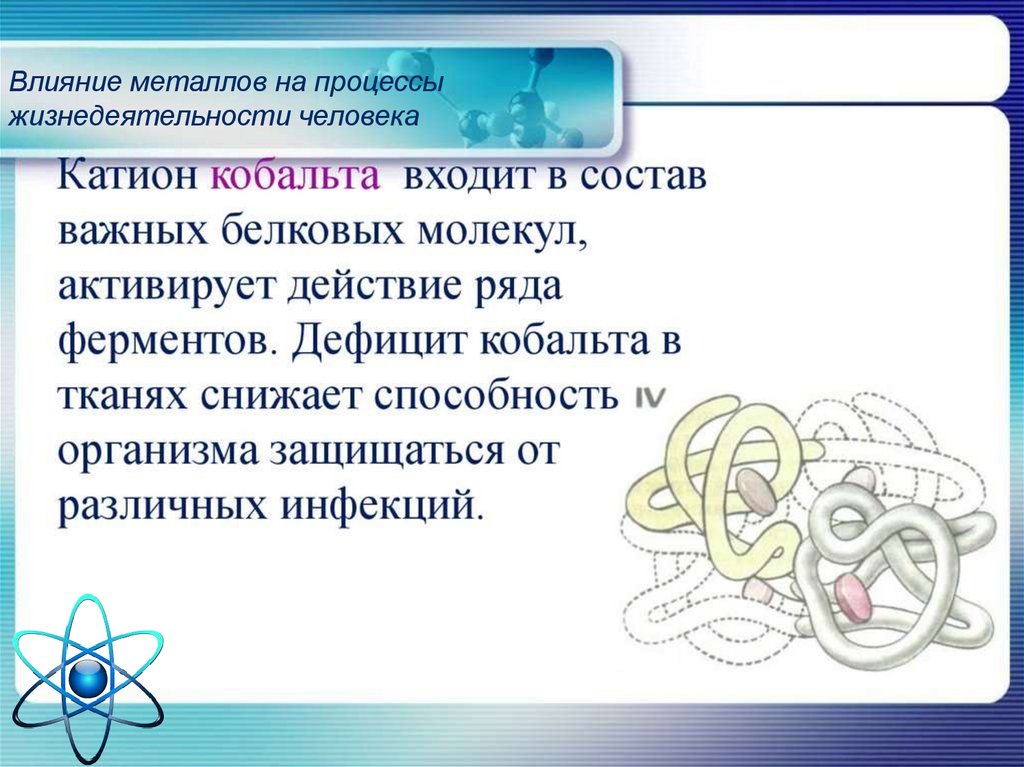 Влияние металлов на процессы жизнедеятельности человека

Катион кобальта входит в состав важных белковых молекул, активирует действие ряда ферментов. Дефицит кобальта в тканях снижает способность организма защищаться от различных инфекций.

IV